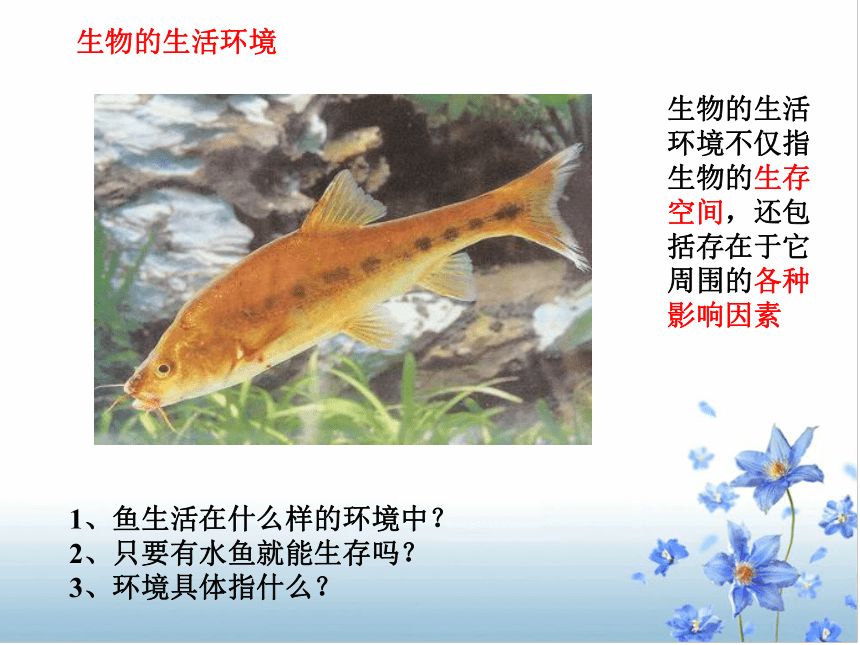 生物的生活环境

生物的生活环境不仅指生物的生存空间，还包括存在于它周围的各种影响因素

1、鱼生活在什么样的环境中？
2、只要有水鱼就能生存吗？
3、环境具体指什么？